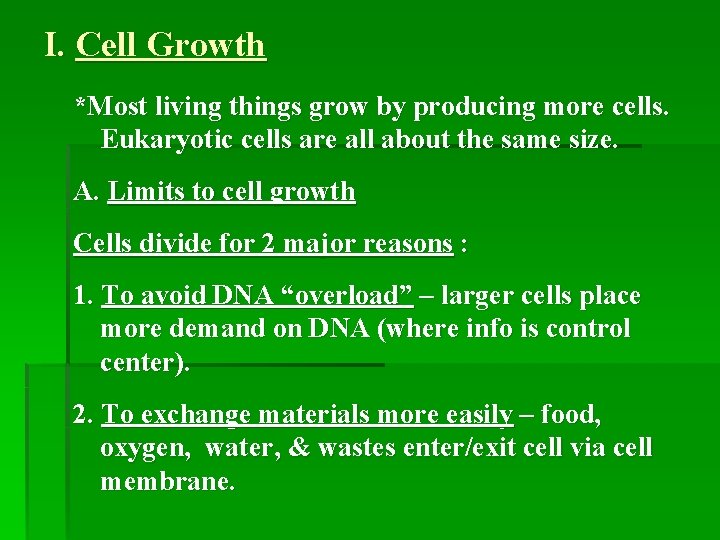 I. Cell Growth

*Most living things grow by producing more cells. Eukaryotic cells are all about the same size.

A. Limits to cell growth

Cells divide for 2 major reasons :

1. To avoid DNA “overload” – larger cells place more demand on DNA (where info is control center).

2. To exchange materials more easily – food, oxygen, water, & wastes enter/exit cell via cell membrane.